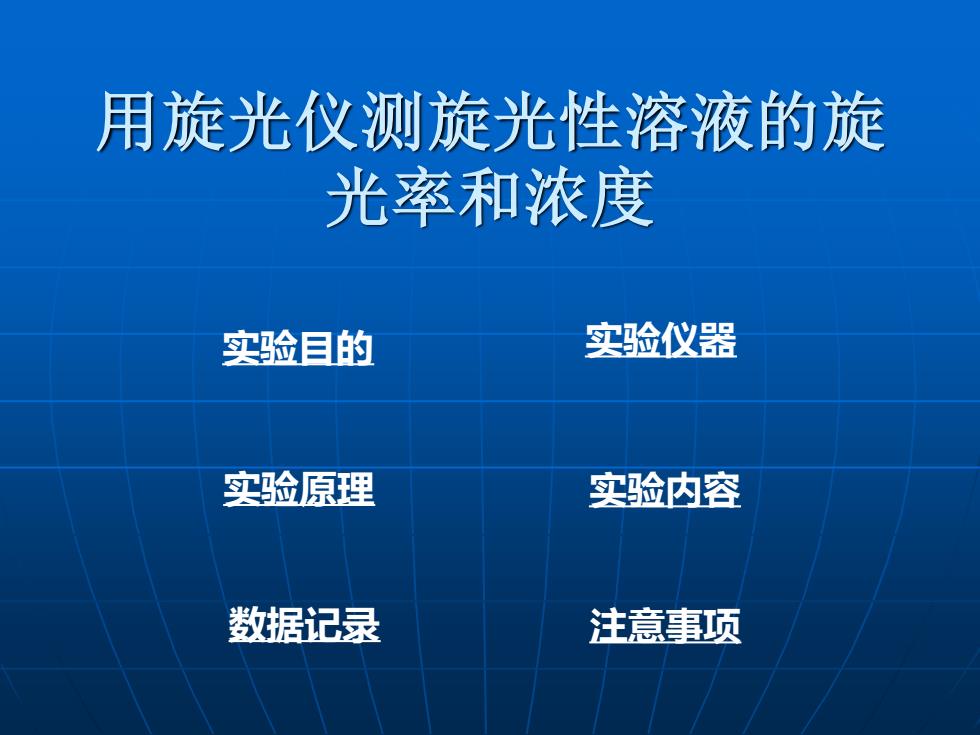 用旋光仪测旋光性溶液的旋光率和浓度

实验目的

实验仪器

实验原理

实验内容

数据记录

注意事项